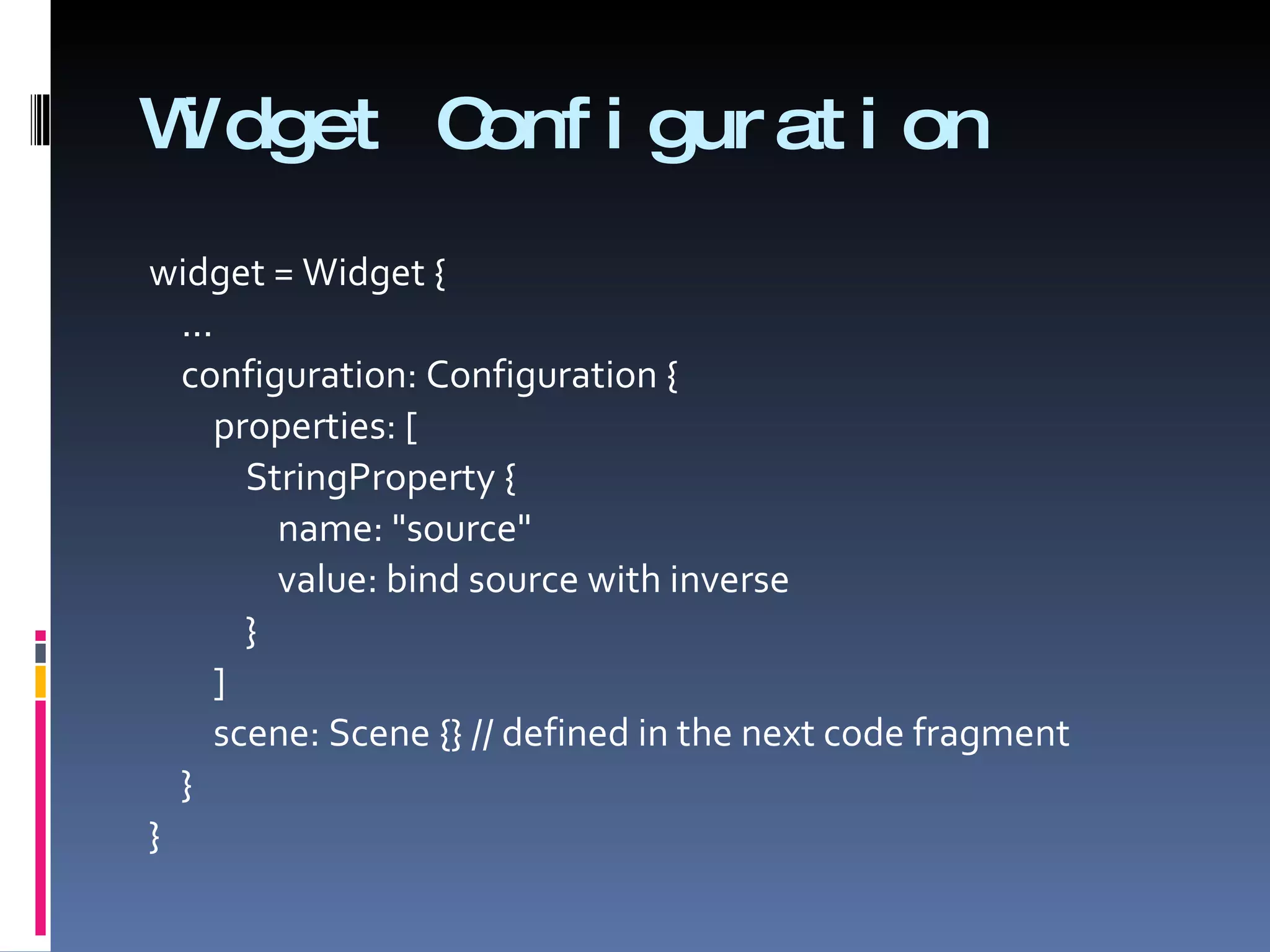 Widget Configuration

widget = Widget {
...
configuration: Configuration {
properties: [
StringProperty {
name: "source"
value: bind source with inverse
}
]
scene: Scene {} // defined in the next code fragment
}
}